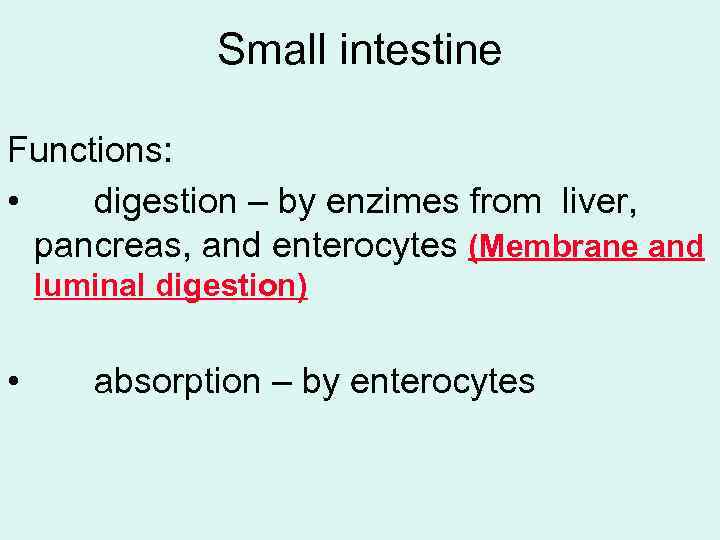 Small intestine

Functions:

• digestion – by enzimes from liver, pancreas, and enterocytes (Membrane and luminal digestion)

• absorption – by enterocytes